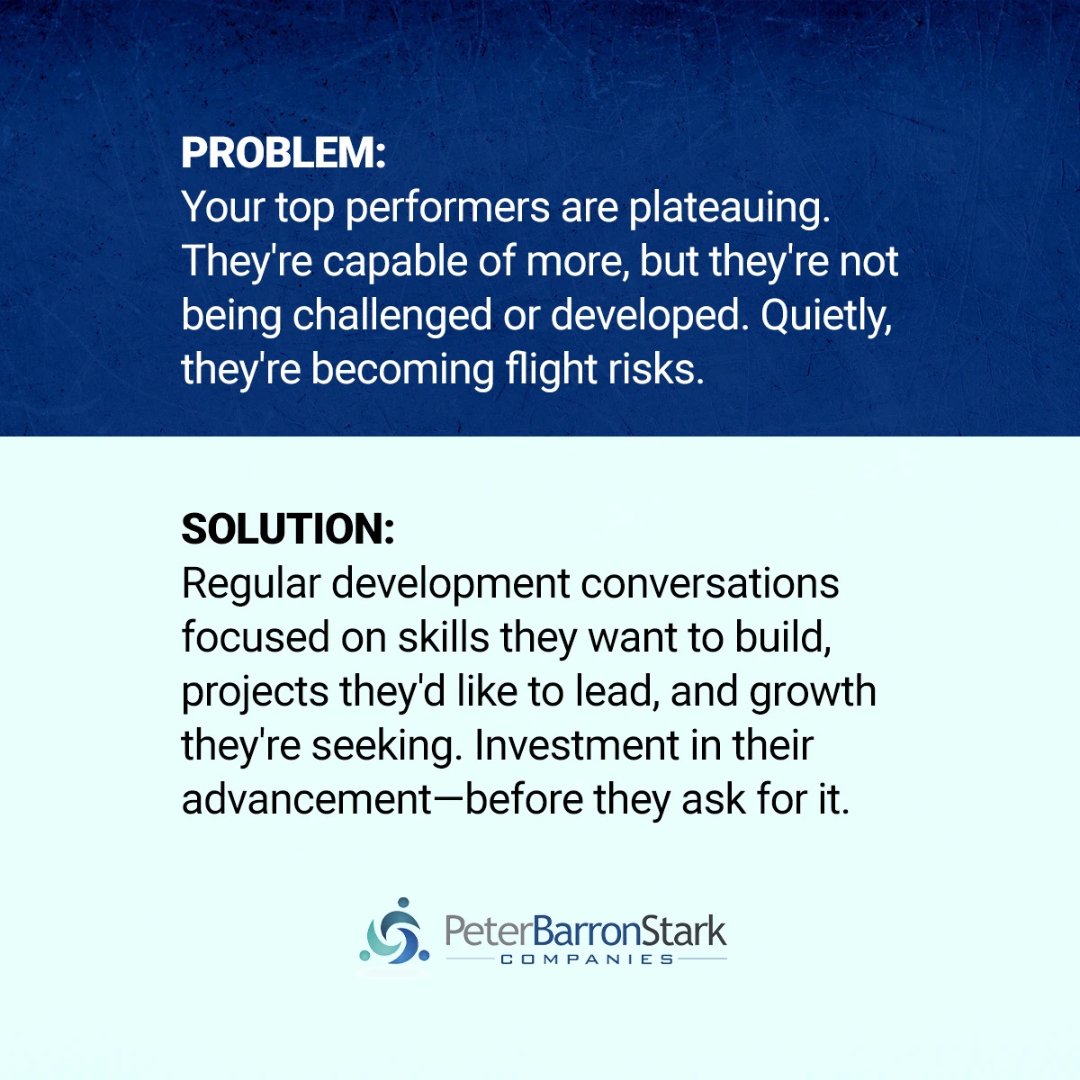 PROBLEM:
Your top performers are plateauing. They're capable of more, but they're not being challenged or developed. Quietly, they're becoming flight risks.

SOLUTION:
Regular development conversations focused on skills they want to build, projects they'd like to lead, and growth they're seeking. Investment in their advancement—before they ask for it.

PeterBarronStark
COMPANIES